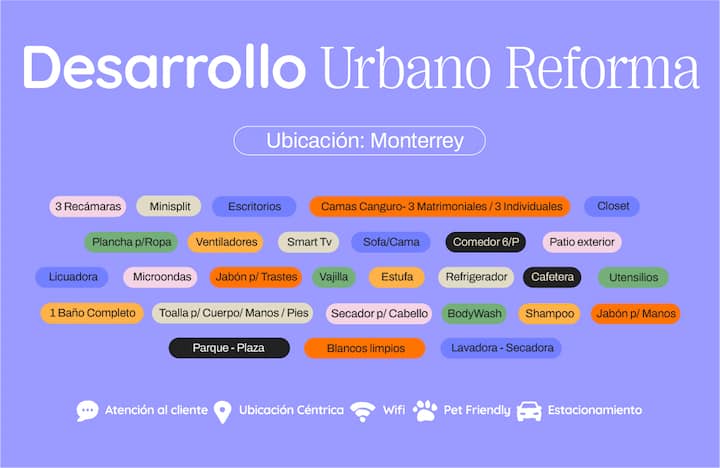 Desarrollo Urbano Reforma

Ubicación: Monterrey

3 Recámaras Minisplit Escritorios Camas Canguro- 3 Matrimoniales / 3 Individuales Closet

Plancha p/Ropa Ventiladores Smart Tv Sofa/Cama Comedor 6/P Patio exterior

Licuadora Microondas Jabón p/ Trastes Vajilla Estufa Refrigerador Cafetera Utensilios

1 Baño Completo Toalla p/ Cuerpo/ Manos / Pies Secador p/ Cabello BodyWash Shampoo Jabón p/ Manos

Parque - Plaza Blancos limpios Lavadora - Secadora

Atención al cliente Ubicación Céntrica Wifi Pet Friendly Estacionamiento